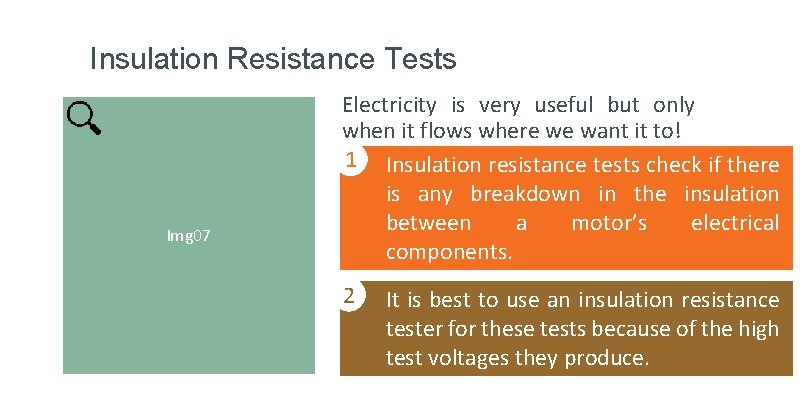 Insulation Resistance Tests

Img07

Electricity is very useful but only when it flows where we want it to!

1 Insulation resistance tests check if there is any breakdown in the insulation between a motor's electrical components.

2 It is best to use an insulation resistance tester for these tests because of the high test voltages they produce.